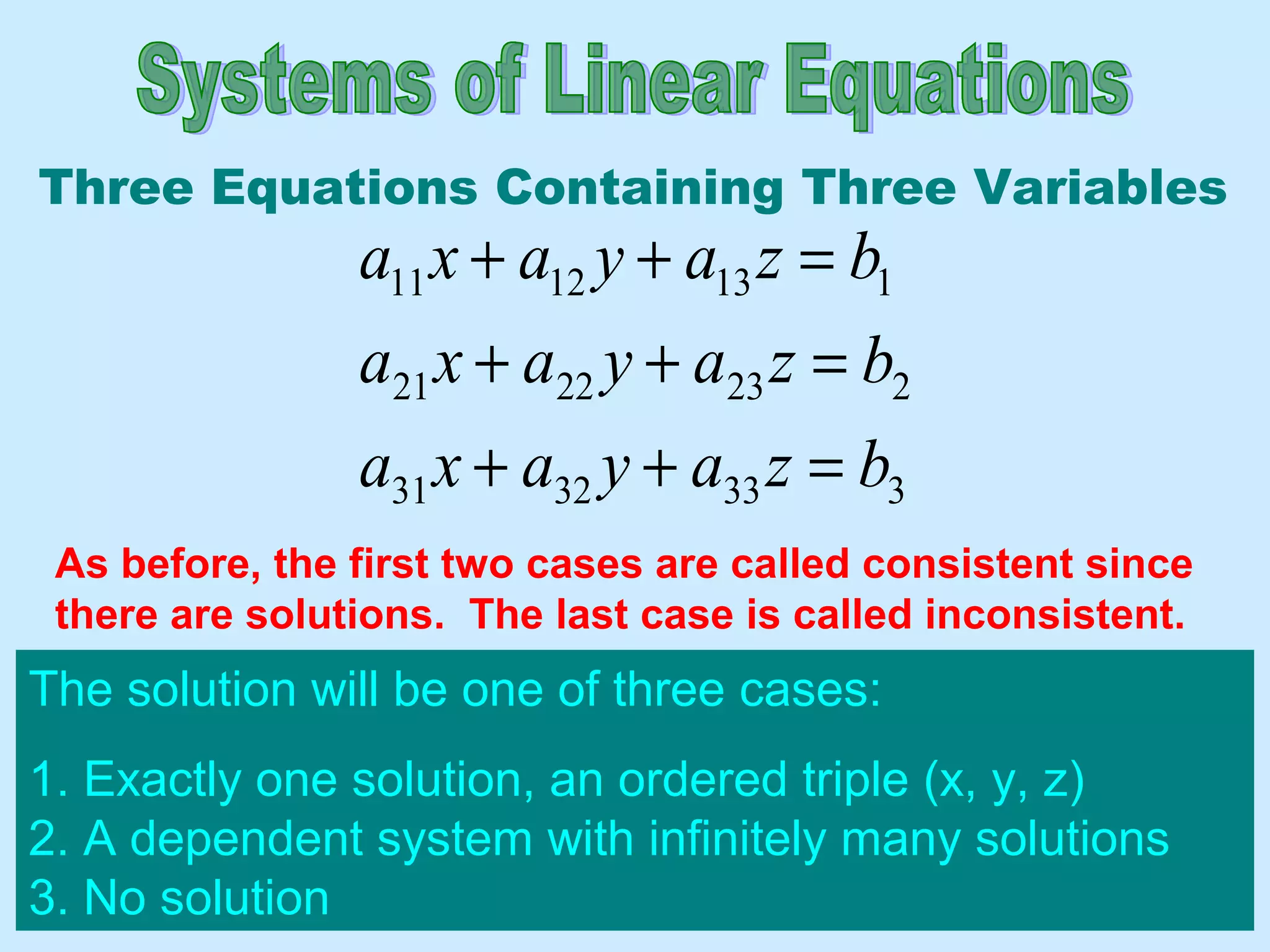 Systems of Linear Equations

Three Equations Containing Three Variables

$a_{11}x + a_{12}y + a_{13}z = b_1$

$a_{21}x + a_{22}y + a_{23}z = b_2$

$a_{31}x + a_{32}y + a_{33}z = b_3$

As before, the first two cases are called consistent since there are solutions. The last case is called inconsistent.

The solution will be one of three cases:

1. Exactly one solution, an ordered triple (x, y, z)
2. A dependent system with infinitely many solutions
3. No solution